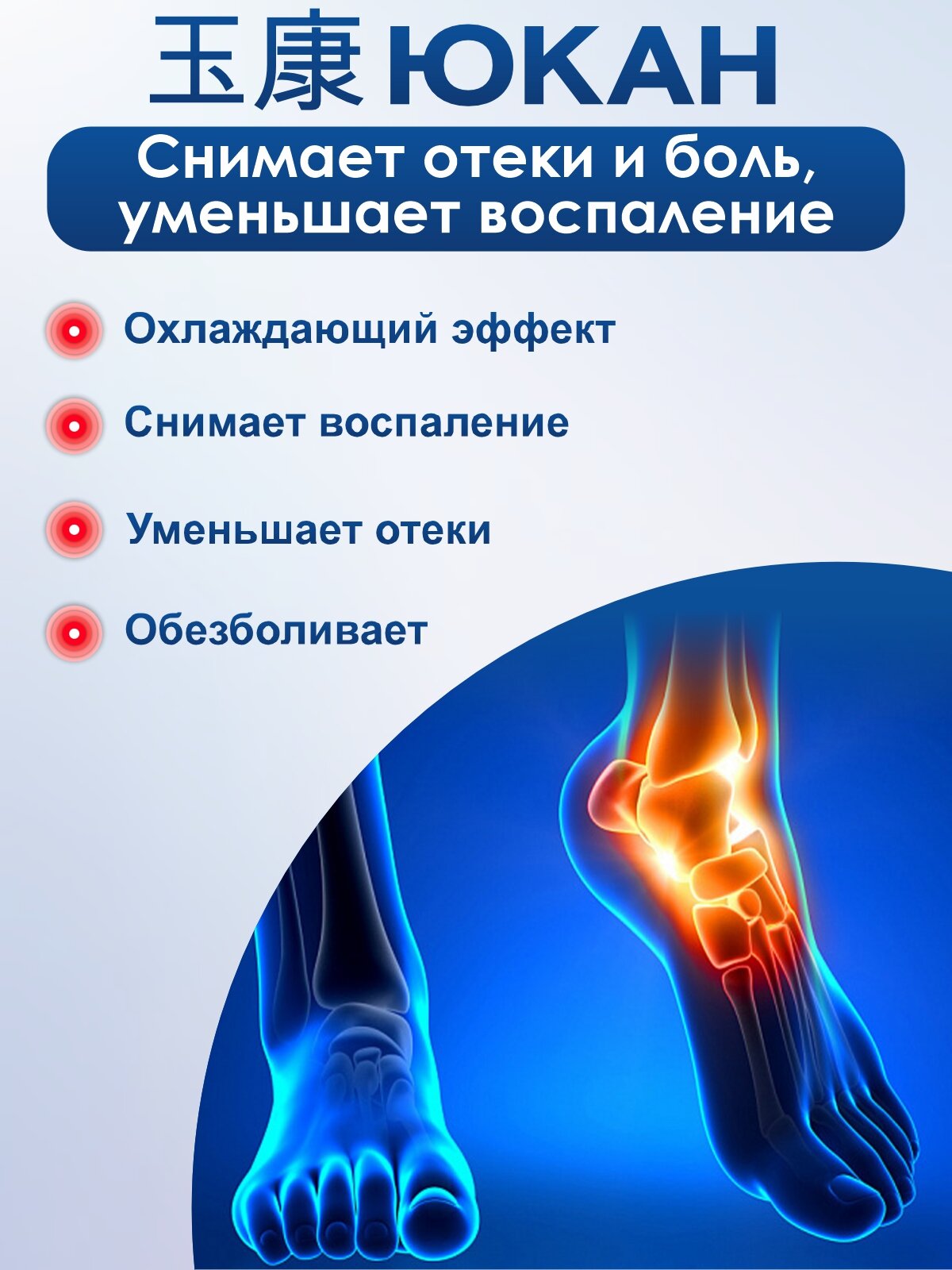 玉康 ЮКАН

Снимает отеки и боль, уменьшает воспаление

Охлаждающий эффект

Снимает воспаление

Уменьшает отеки

Обезболивает